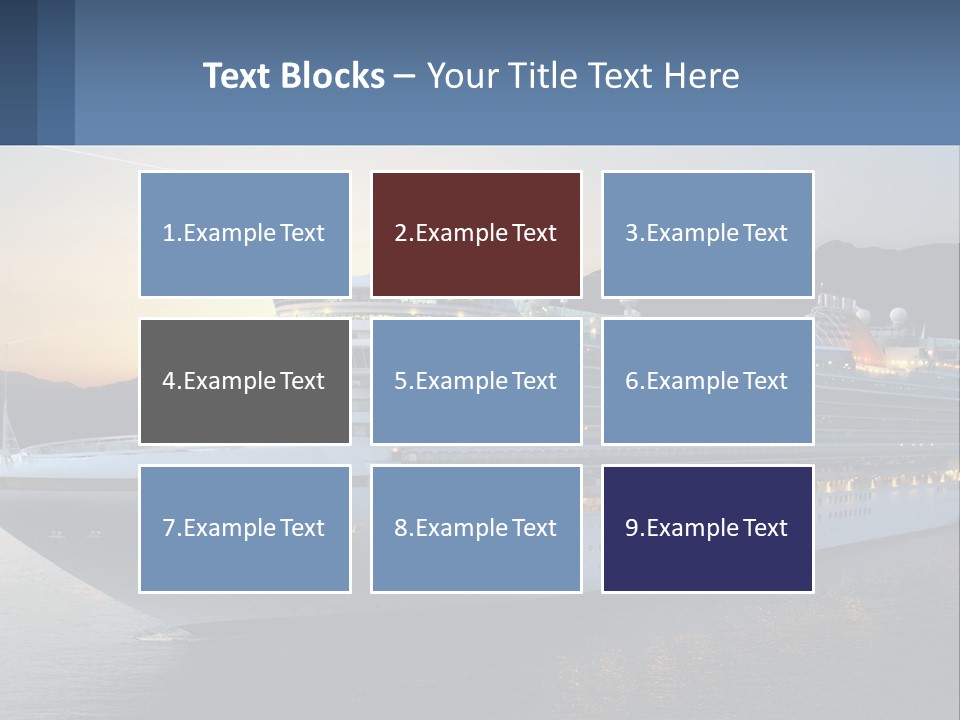 Text Blocks – Your Title Text Here

1.Example Text

2.Example Text

3.Example Text

4.Example Text

5.Example Text

6.Example Text

7.Example Text

8.Example Text

9.Example Text